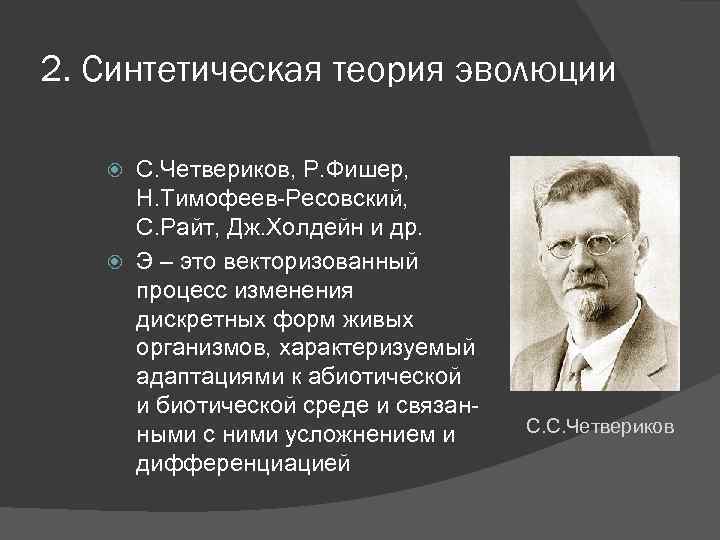 2. Синтетическая теория эволюции

С.Четвериков, Р.Фишер, Н.Тимофеев-Ресовский, С.Райт, Дж.Холдейн и др.

Э – это векторизованный процесс изменения дискретных форм живых организмов, характеризуемый адаптациями к абиотической и биотической среде и связанными с ними усложнением и дифференциацией

С.С.Четвериков